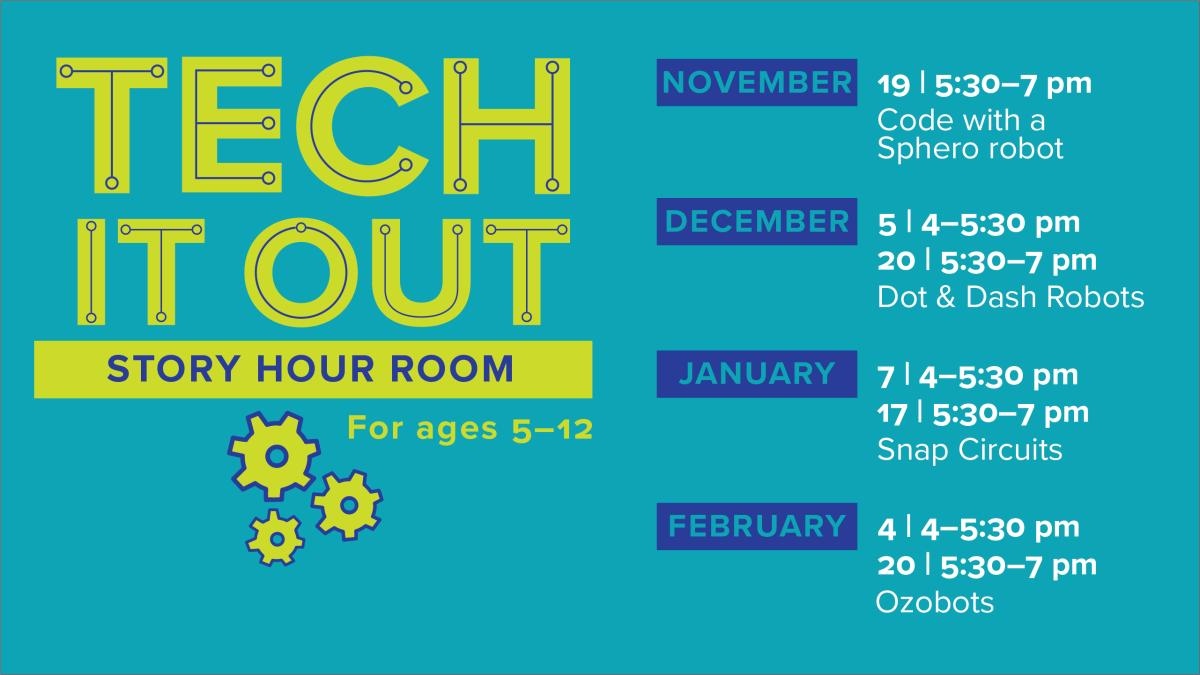 TECH IT OUT

STORY HOUR ROOM

For ages 5–12

NOVEMBER
19 | 5:30–7 pm
Code with a Sphero robot

DECEMBER
5 | 4–5:30 pm
20 | 5:30–7 pm
Dot & Dash Robots

JANUARY
7 | 4–5:30 pm
17 | 5:30–7 pm
Snap Circuits

FEBRUARY
4 | 4–5:30 pm
20 | 5:30–7 pm
Ozobots